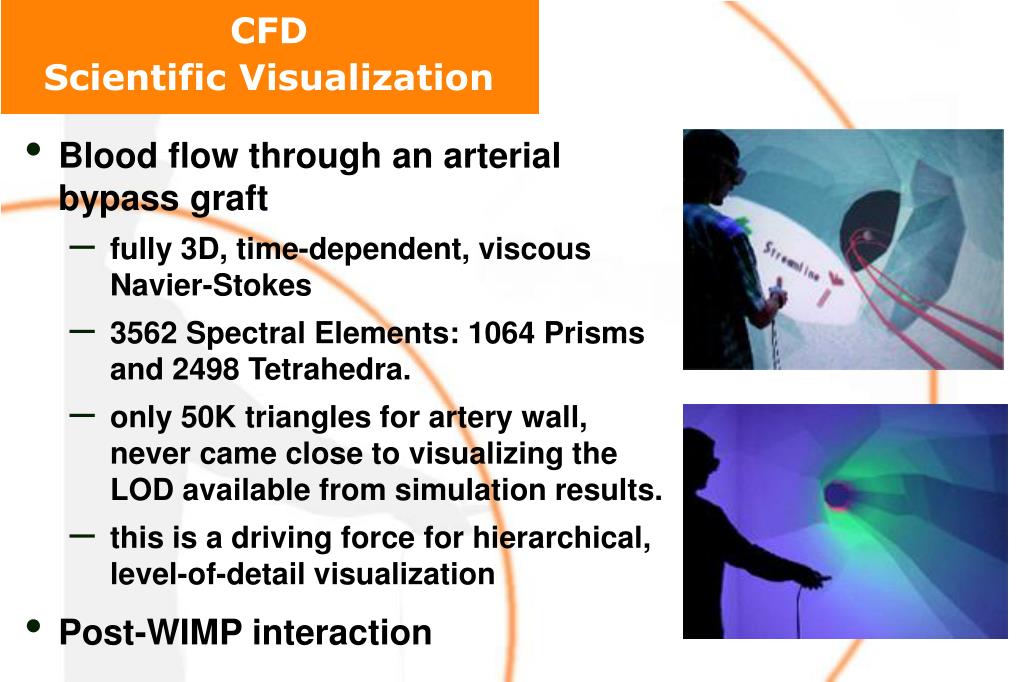 CFD
Scientific Visualization

• Blood flow through an arterial bypass graft
  – fully 3D, time-dependent, viscous Navier-Stokes
  – 3562 Spectral Elements: 1064 Prisms and 2498 Tetrahedra.
  – only 50K triangles for artery wall, never came close to visualizing the LOD available from simulation results.
  – this is a driving force for hierarchical, level-of-detail visualization
• Post-WIMP interaction

Streamline